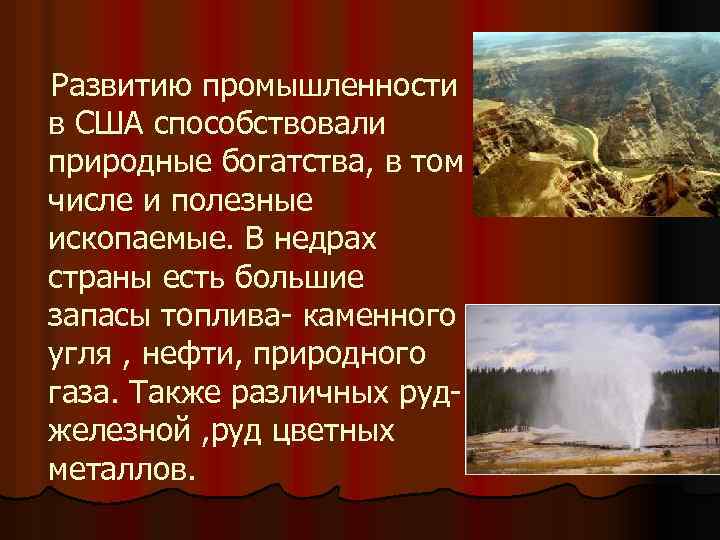 Развитию промышленности в США способствовали природные богатства, в том числе и полезные ископаемые. В недрах страны есть большие запасы топлива- каменного угля , нефти, природного газа. Также различных руд- железной ,руд цветных металлов.